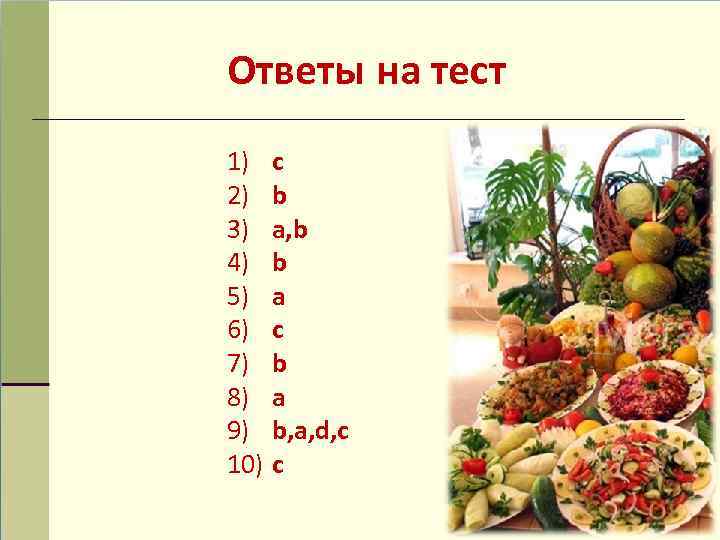 Ответы на тест

1) c
2) b
3) a,b
4) b
5) a
6) c
7) b
8) a
9) b,a,d,c
10) c